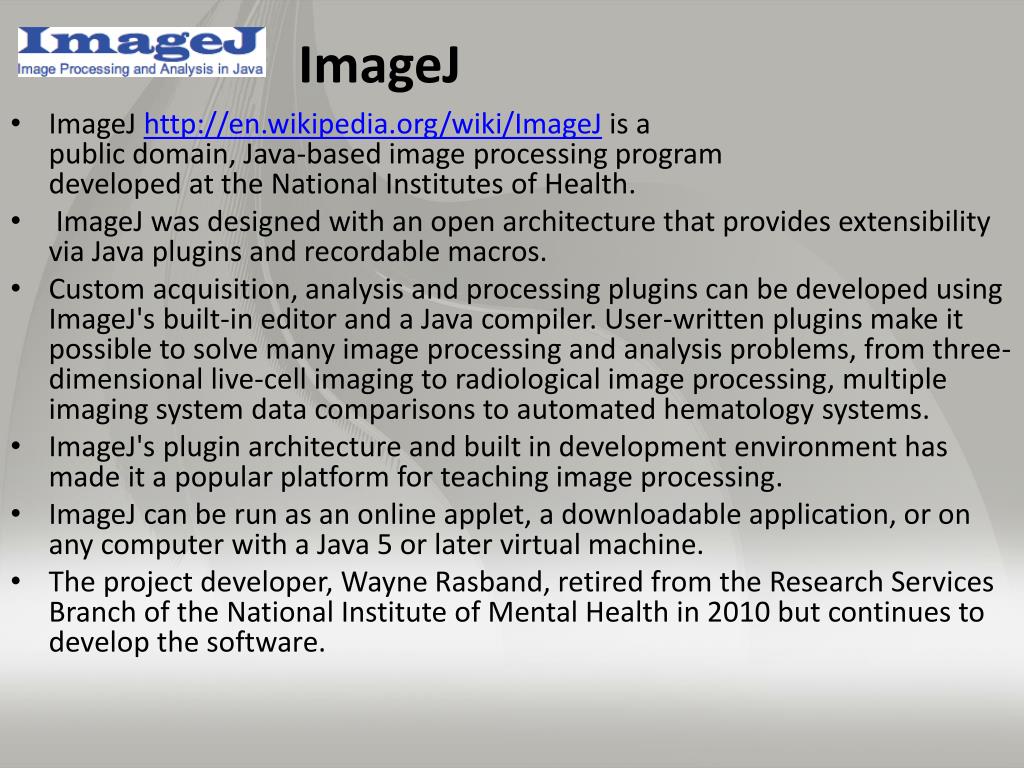 ImageJ
Image Processing and Analysis in Java

ImageJ

• ImageJ http://en.wikipedia.org/wiki/ImageJ is a public domain, Java-based image processing program developed at the National Institutes of Health.
• ImageJ was designed with an open architecture that provides extensibility via Java plugins and recordable macros.
• Custom acquisition, analysis and processing plugins can be developed using ImageJ's built-in editor and a Java compiler. User-written plugins make it possible to solve many image processing and analysis problems, from three-dimensional live-cell imaging to radiological image processing, multiple imaging system data comparisons to automated hematology systems.
• ImageJ's plugin architecture and built in development environment has made it a popular platform for teaching image processing.
• ImageJ can be run as an online applet, a downloadable application, or on any computer with a Java 5 or later virtual machine.
• The project developer, Wayne Rasband, retired from the Research Services Branch of the National Institute of Mental Health in 2010 but continues to develop the software.